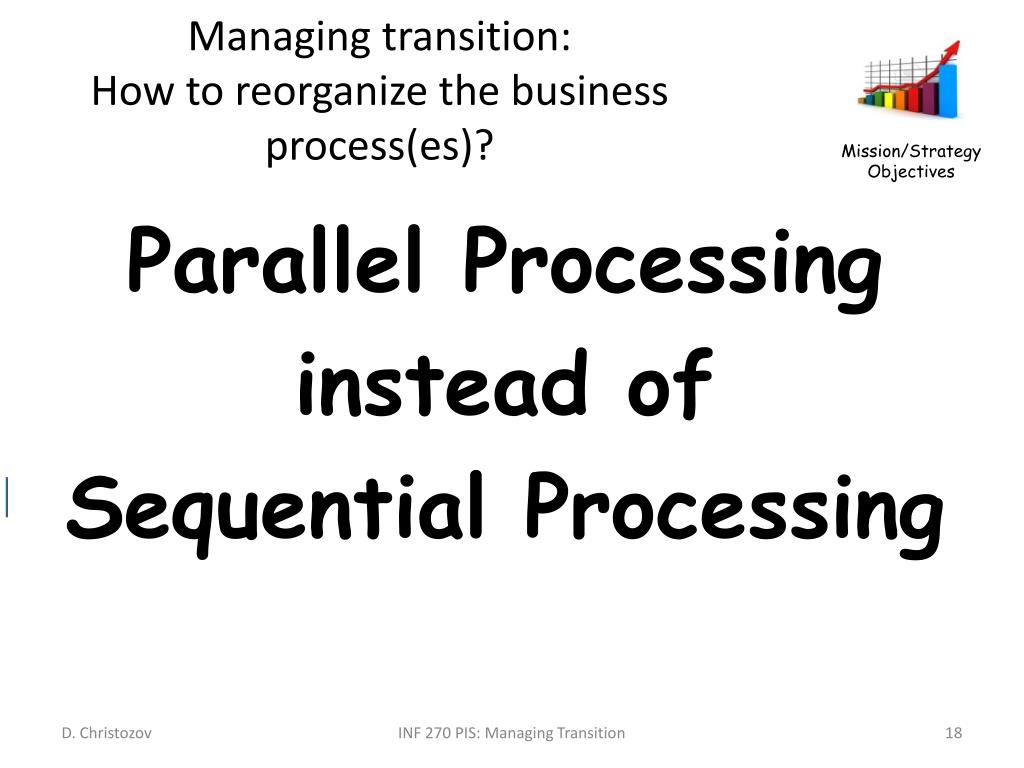 Managing transition:
How to reorganize the business process(es)?

Mission/Strategy
Objectives

Parallel Processing instead of Sequential Processing

D. Christozov

INF 270 PIS: Managing Transition

18